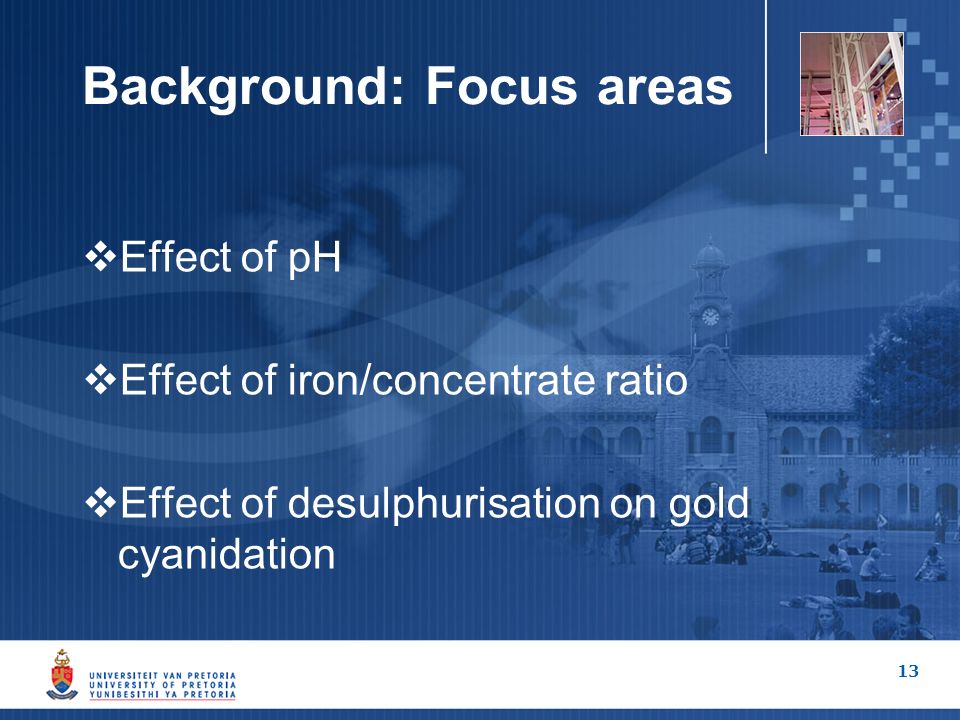 Background: Focus areas

❖Effect of pH

❖Effect of iron/concentrate ratio

❖Effect of desulphurisation on gold cyanidation

UNIVERSITEIT VAN PRETORIA
UNIVERSITY OF PRETORIA
YUNIBESITHI YA PRETORIA

13